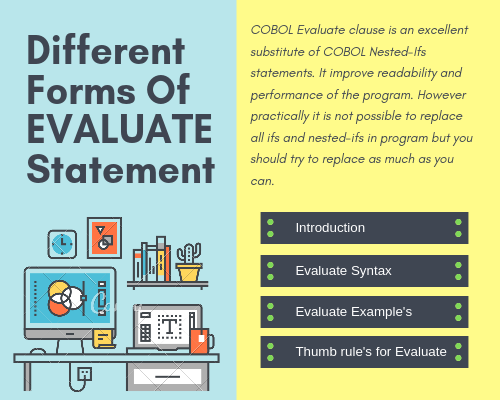 Different Forms Of EVALUATE Statement

COBOL Evaluate clause is an excellent substitute of COBOL Nested-Ifs statements. It improve readability and performance of the program. However practically it is not possible to replace all ifs and nested-ifs in program but you should try to replace as much as you can.

Introduction

Evaluate Syntax

Evaluate Example's

Thumb rule's for Evaluate